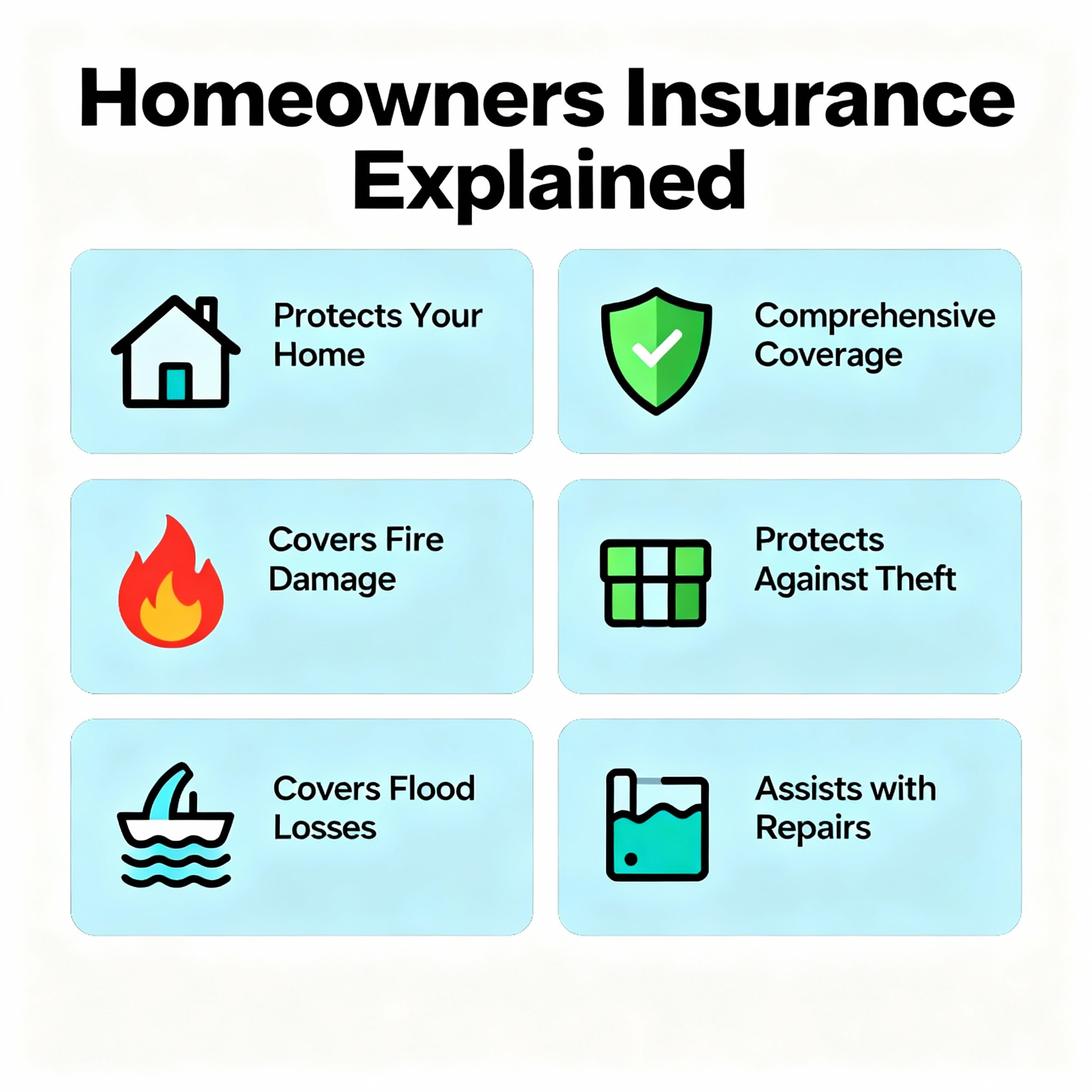 Homeowners Insurance Explained

Protects Your Home

Comprehensive Coverage

Covers Fire Damage

Protects Against Theft

Covers Flood Losses

Assists with Repairs